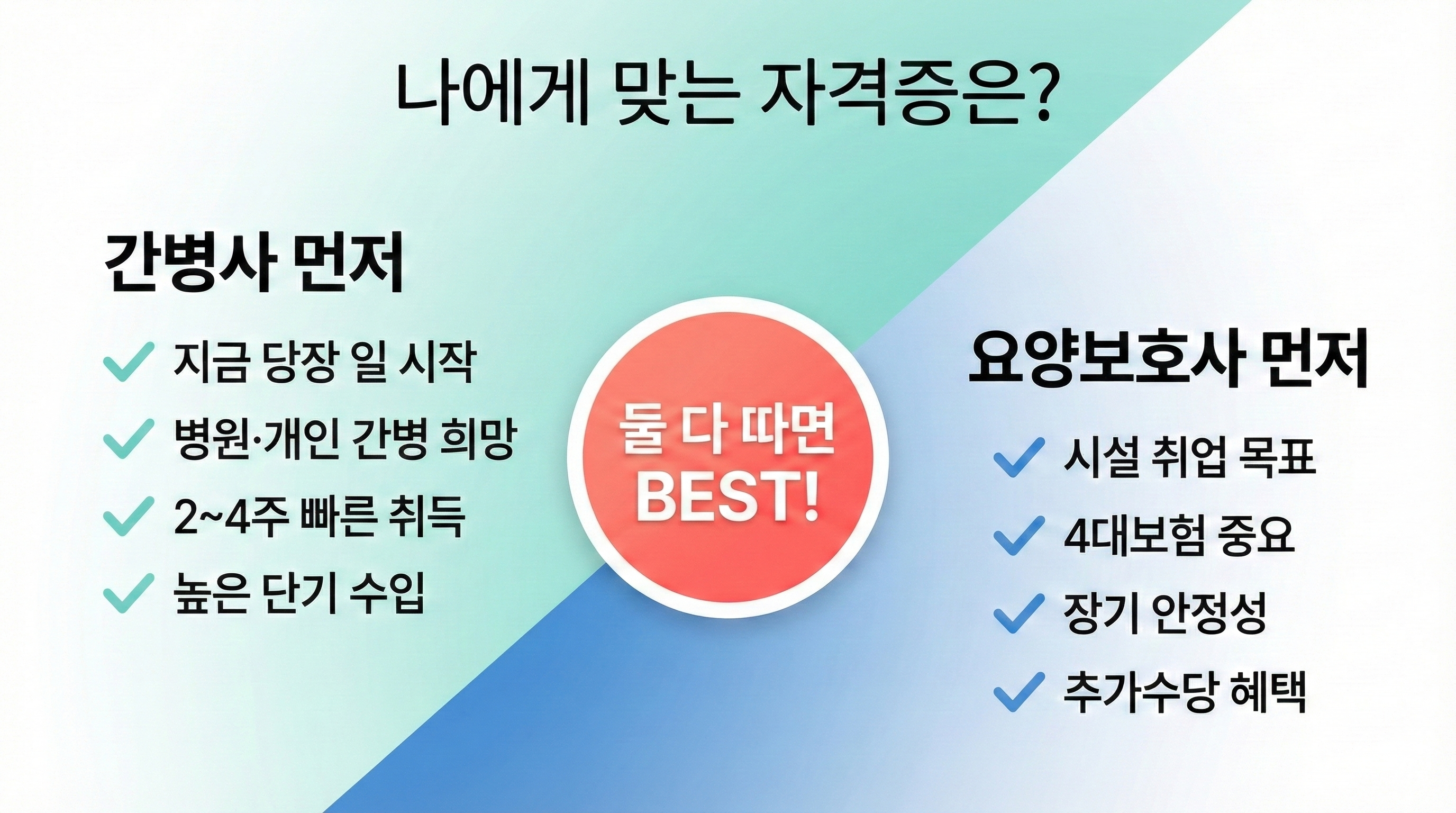 나에게 맞는 자격증은?

간병사 먼저

지금 당장 일 시작
병원·개인 간병 희망
2~4주 빠른 취득
높은 단기 수입

둘 다 따면 BEST!

요양보호사 먼저

시설 취업 목표
4대보험 중요
장기 안정성
추가수당 혜택